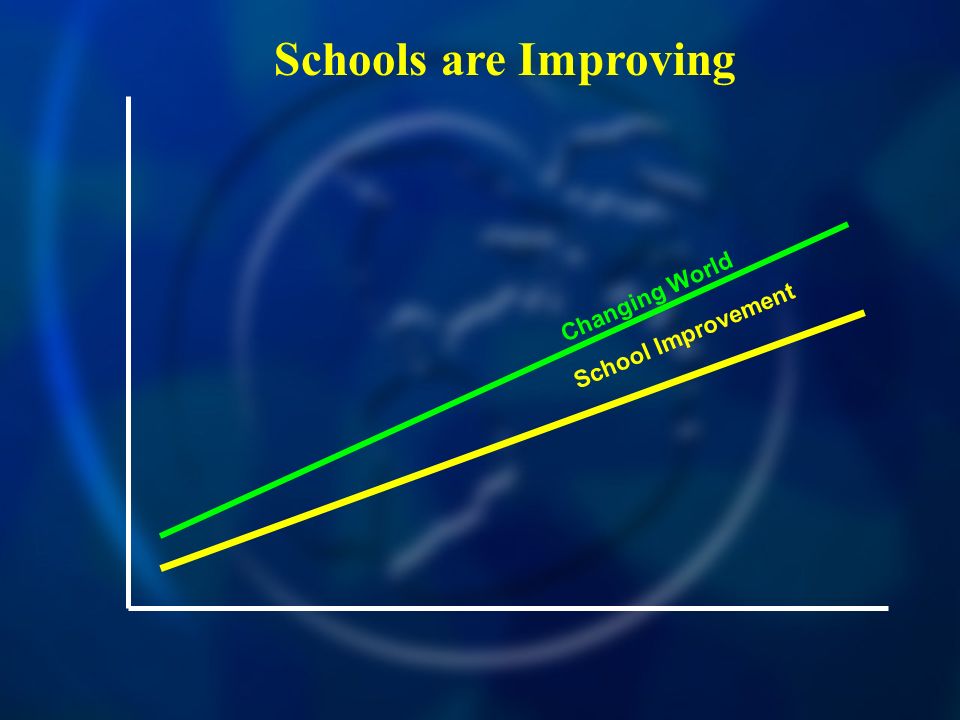 Schools are Improving

Changing World

School Improvement